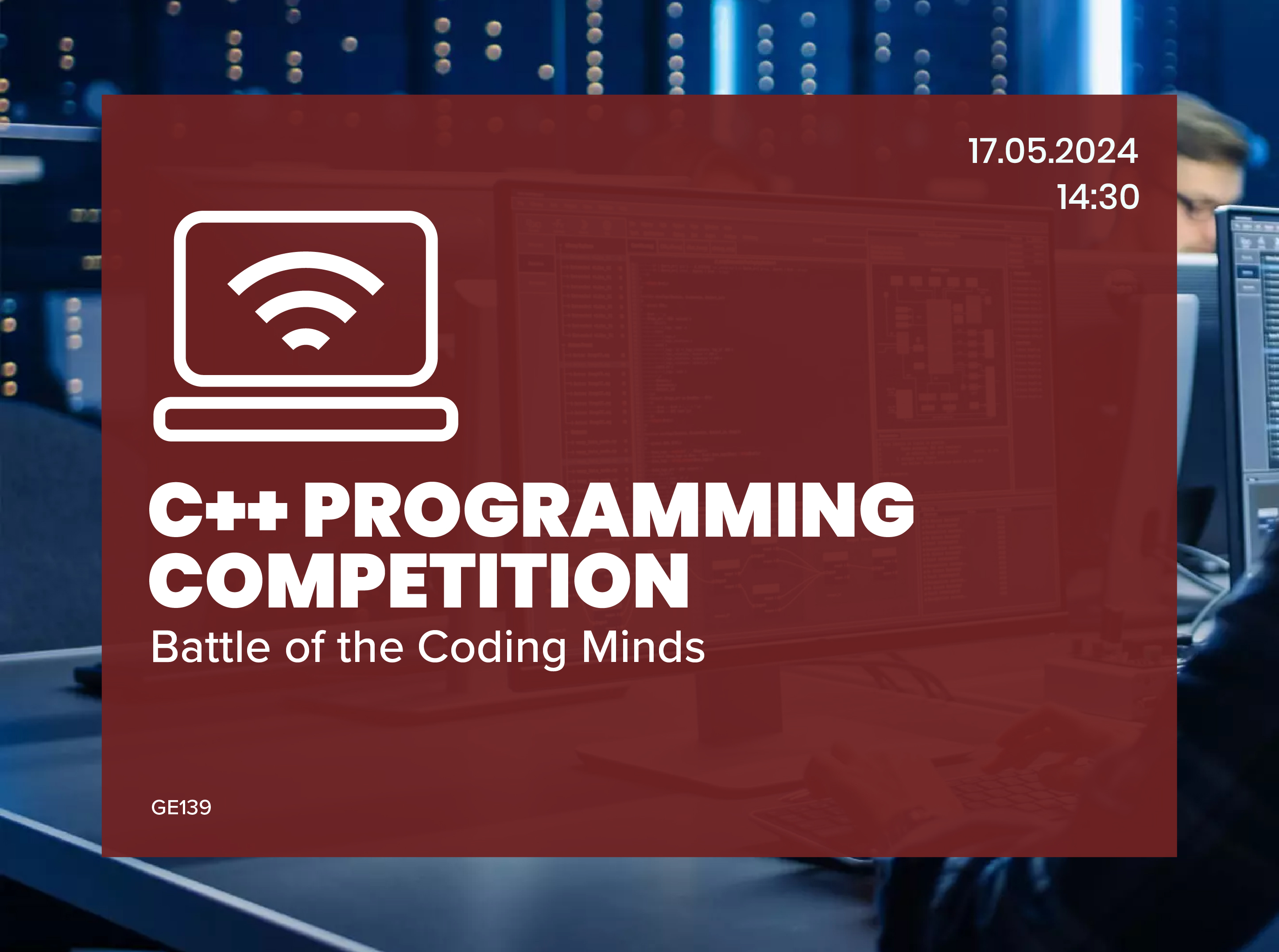 17.05.2024
14:30

C++ PROGRAMMING COMPETITION

Battle of the Coding Minds

GE139